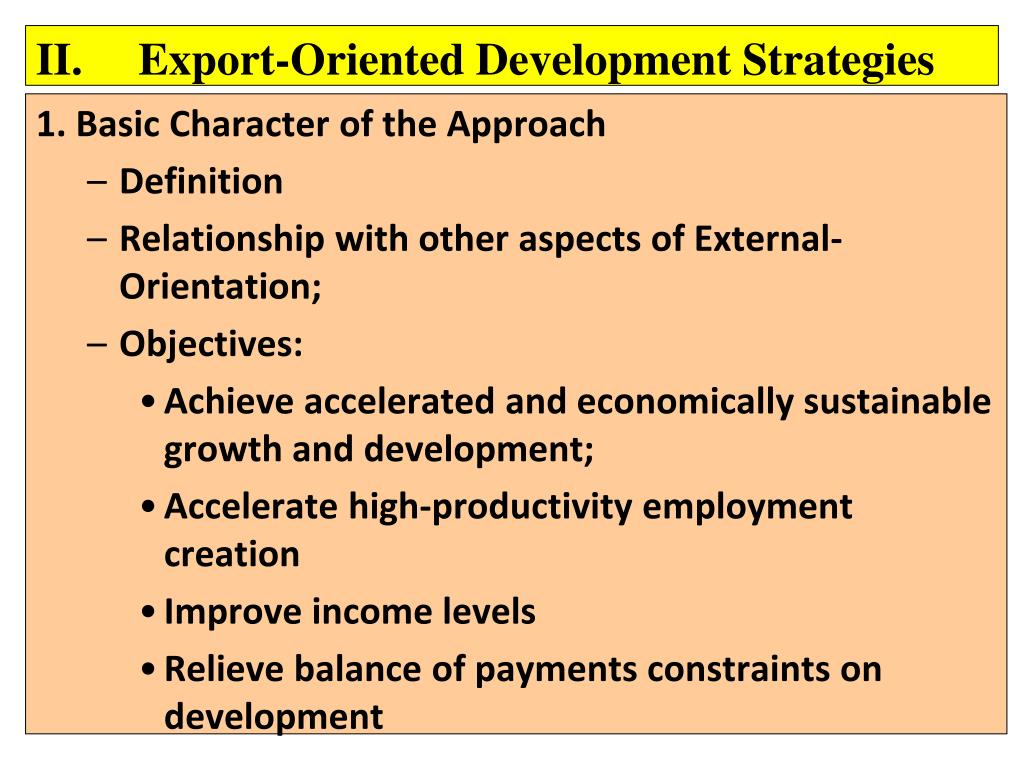 II. Export-Oriented Development Strategies

1. Basic Character of the Approach

– Definition

– Relationship with other aspects of External-Orientation;

– Objectives:

• Achieve accelerated and economically sustainable growth and development;

• Accelerate high-productivity employment creation

• Improve income levels

• Relieve balance of payments constraints on development